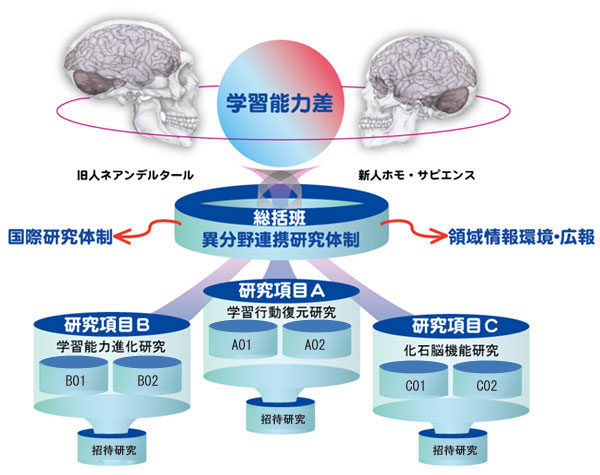 学習能力差

旧人ネアンデルタール

新人ホモ・サピエンス

総括班
異分野連携研究体制

国際研究体制

領域情報環境・広報

研究項目A
学習行動復元研究
A01
A02
招待研究

研究項目B
学習能力進化研究
B01
B02
招待研究

研究項目C
化石脳機能研究
C01
C02
招待研究